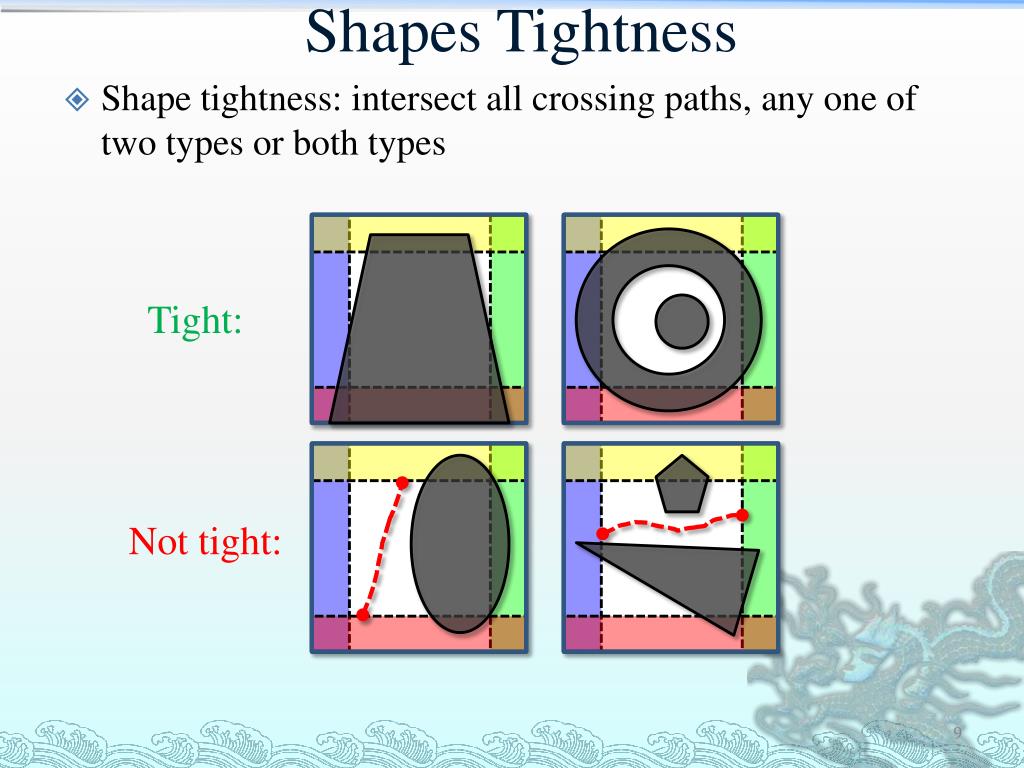 Shapes Tightness

Shape tightness: intersect all crossing paths, any one of two types or both types

Tight:

Not tight:

9